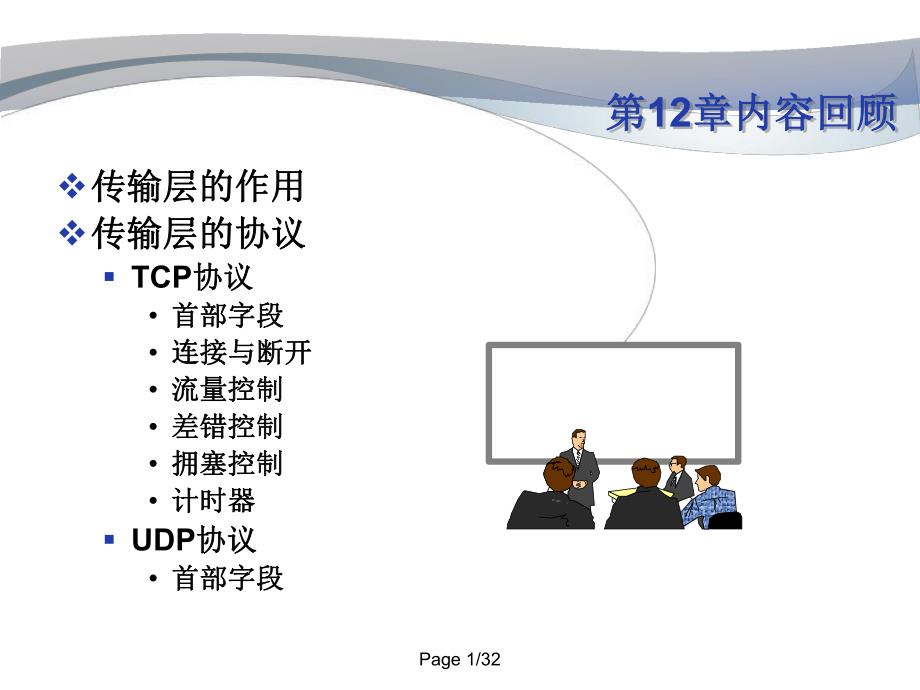 第12章内容回顾

❖ 传输层的作用
❖ 传输层的协议
▪ TCP协议
• 首部字段
• 连接与断开
• 流量控制
• 差错控制
• 拥塞控制
• 计时器
▪ UDP协议
• 首部字段

Page 1/32